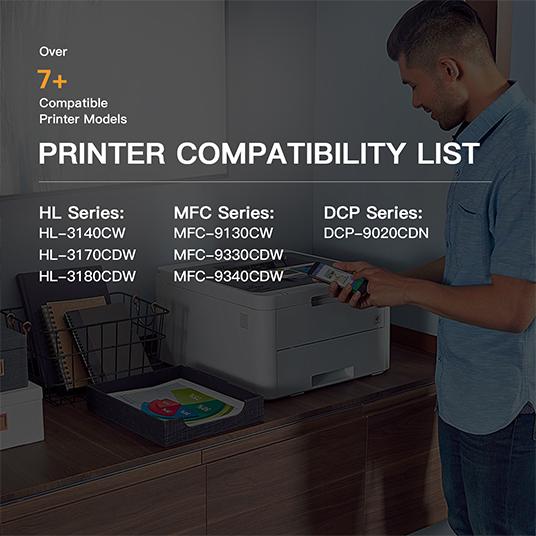 Over

7+

Compatible
Printer Models

PRINTER COMPATIBILITY LIST

HL Series:
HL-3140CW
HL-3170CDW
HL-3180CDW

MFC Series:
MFC-9130CW
MFC-9330CDW
MFC-9340CDW

DCP Series:
DCP-9020CDN